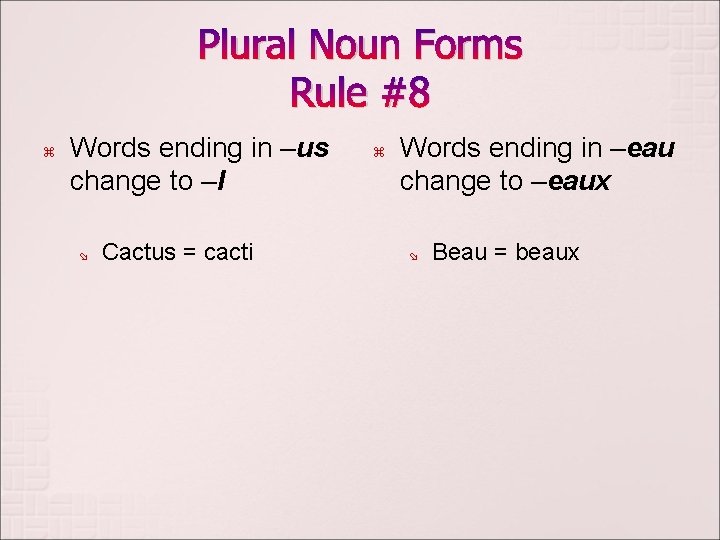 Plural Noun Forms
Rule #8

Words ending in –us change to –I

Cactus = cacti

Words ending in –eau change to –eaux

Beau = beaux